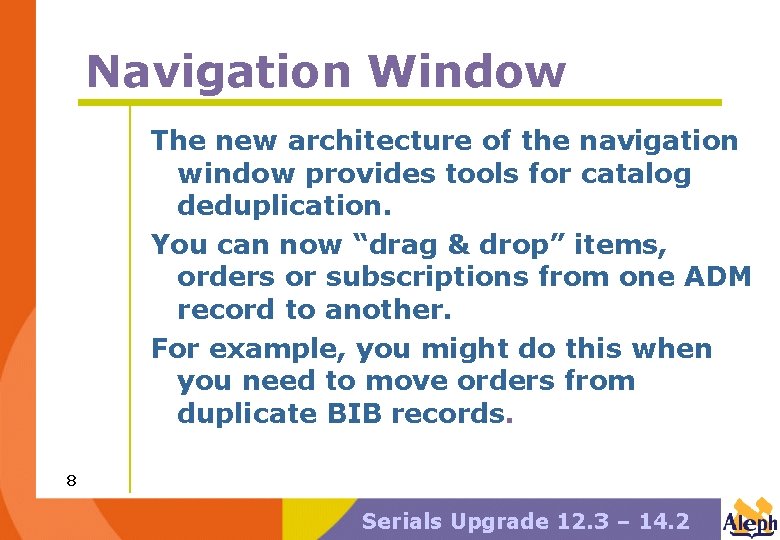 Navigation Window

The new architecture of the navigation window provides tools for catalog deduplication.

You can now “drag & drop” items, orders or subscriptions from one ADM record to another.

For example, you might do this when you need to move orders from duplicate BIB records.

8

Serials Upgrade 12.3 – 14.2

Aleph